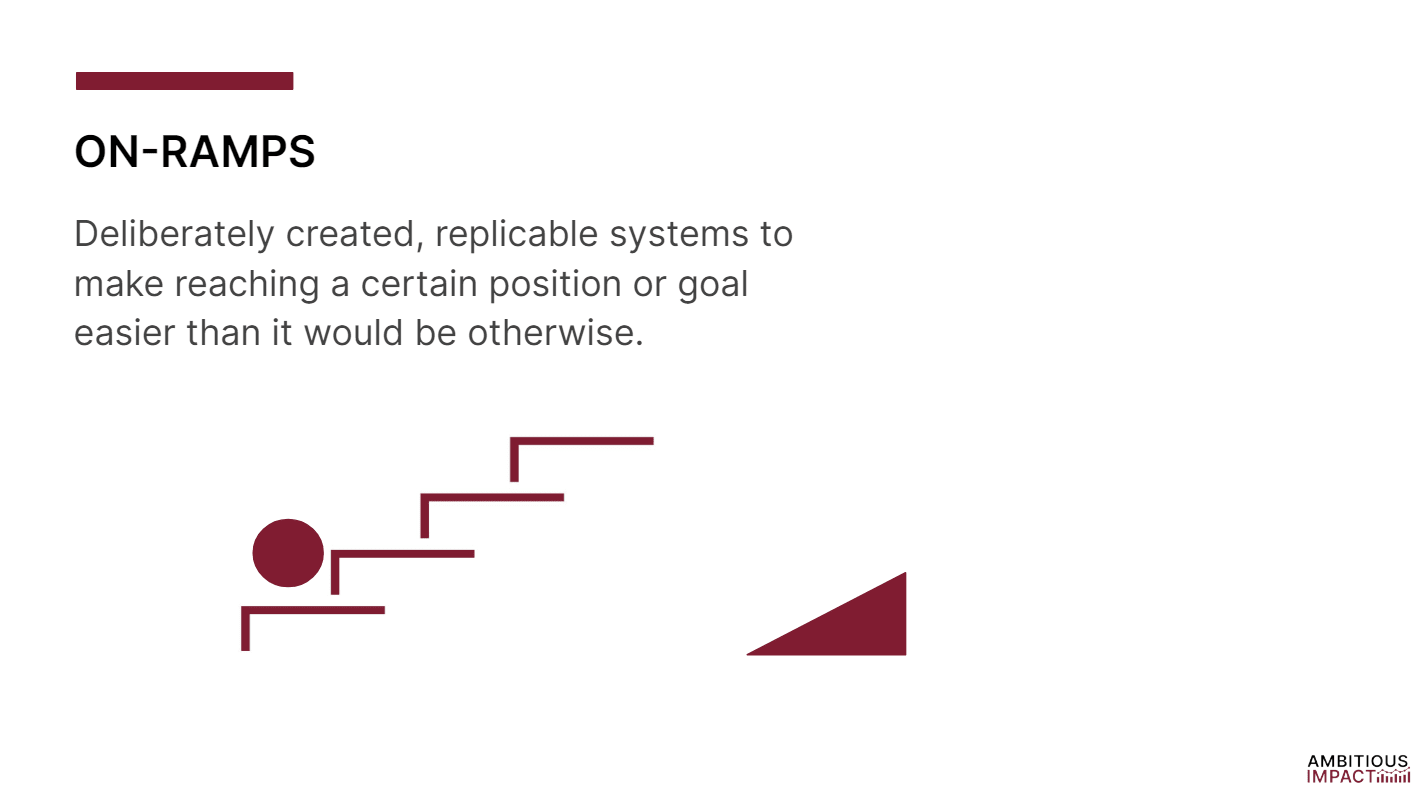 ON-RAMPS

Deliberately created, replicable systems to make reaching a certain position or goal easier than it would be otherwise.

AMBITIOUS
IMPACT